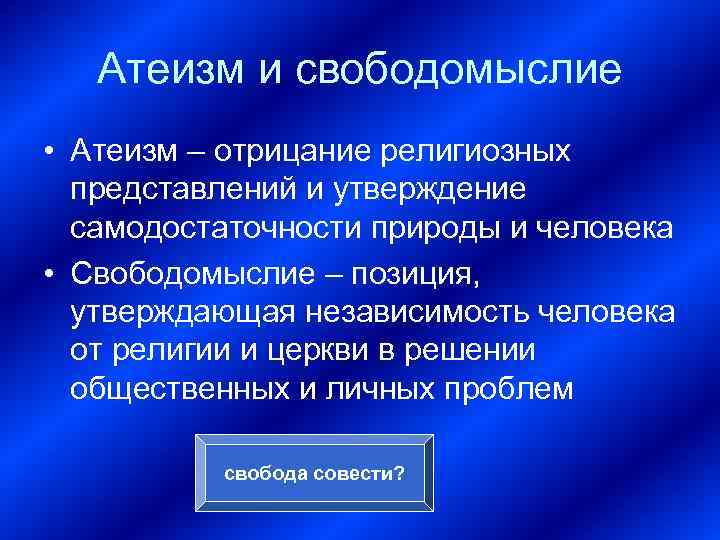 Атеизм и свободомыслие

• Атеизм – отрицание религиозных представлений и утверждение самодостаточности природы и человека

• Свободомыслие – позиция, утверждающая независимость человека от религии и церкви в решении общественных и личных проблем

свобода совести?